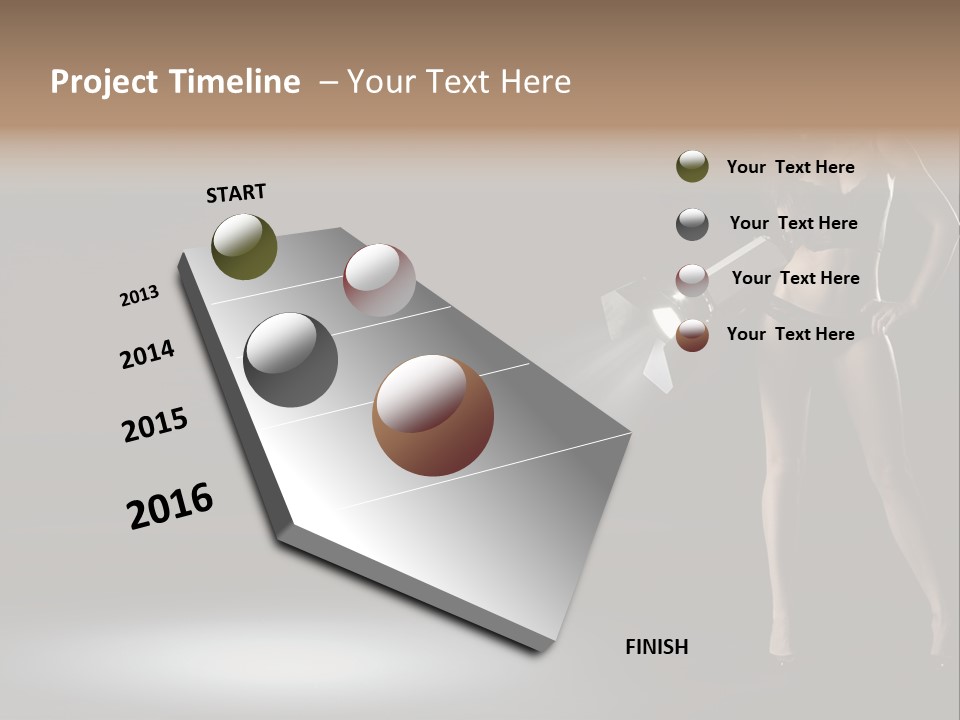 Project Timeline – Your Text Here

START

2013

2014

2015

2016

FINISH

Your Text Here

Your Text Here

Your Text Here

Your Text Here